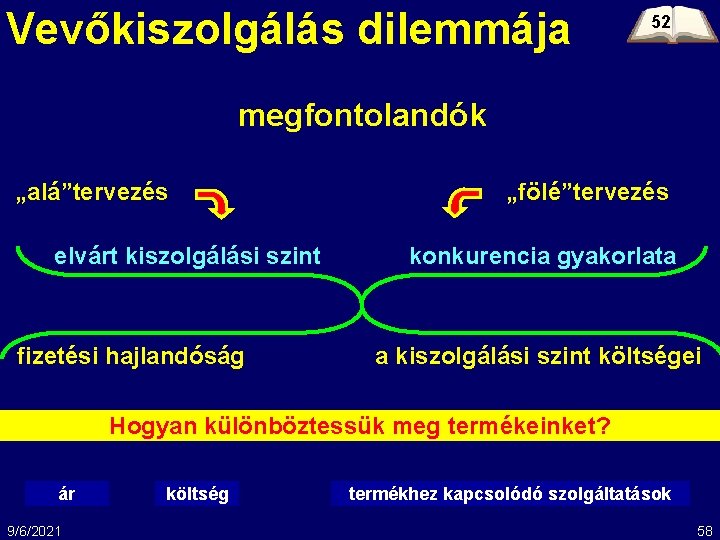 Vevőkiszolgálás dilemmája

52

megfontolandók

„alá”tervezés

„fölé”tervezés

elvárt kiszolgálási szint

konkurencia gyakorlata

fizetési hajlandóság

a kiszolgálási szint költségei

Hogyan különböztessük meg termékeinket?

ár

költség

termékhez kapcsolódó szolgáltatások

9/6/2021

58